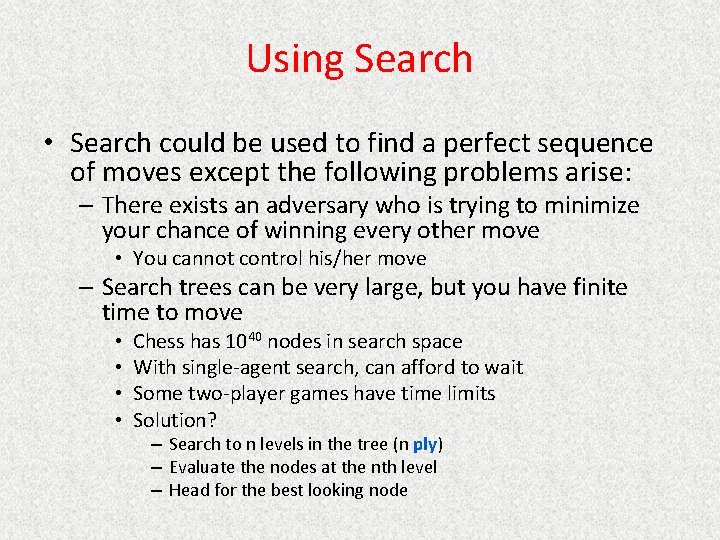 Using Search

• Search could be used to find a perfect sequence of moves except the following problems arise:
– There exists an adversary who is trying to minimize your chance of winning every other move
• You cannot control his/her move
– Search trees can be very large, but you have finite time to move
• Chess has $10^{40}$ nodes in search space
• With single-agent search, can afford to wait
• Some two-player games have time limits
• Solution?
– Search to n levels in the tree (n ply)
– Evaluate the nodes at the nth level
– Head for the best looking node